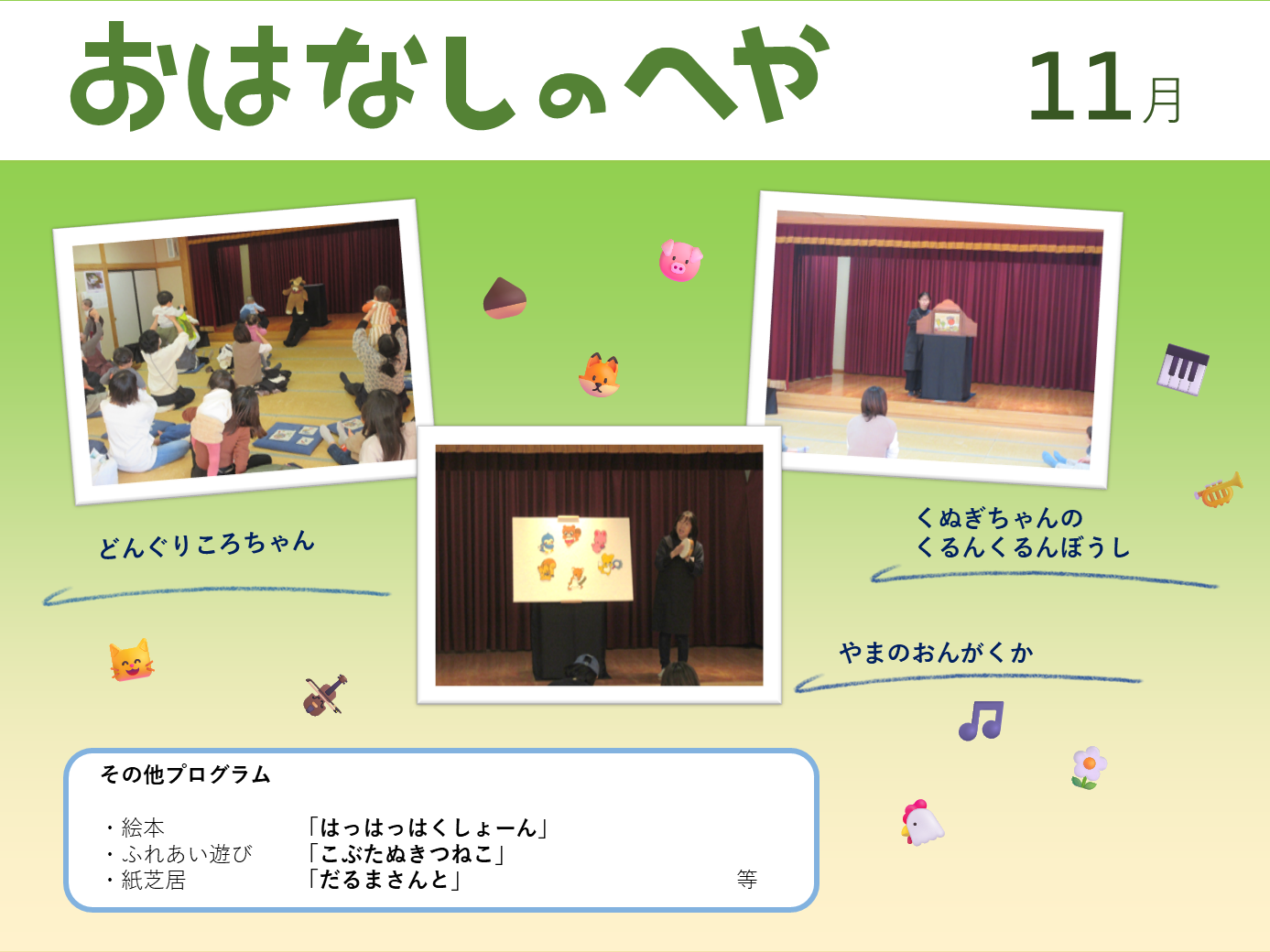 おはなしのへや

11月

どんぐりころちゃん

くぬぎちゃんの
くるんくるんぼうし

やまのおんがくか

その他プログラム

・絵本　「はっはっはくしょーん」
・ふれあい遊び　「こぶたぬきつねこ」
・紙芝居　「だるまさんと」　等